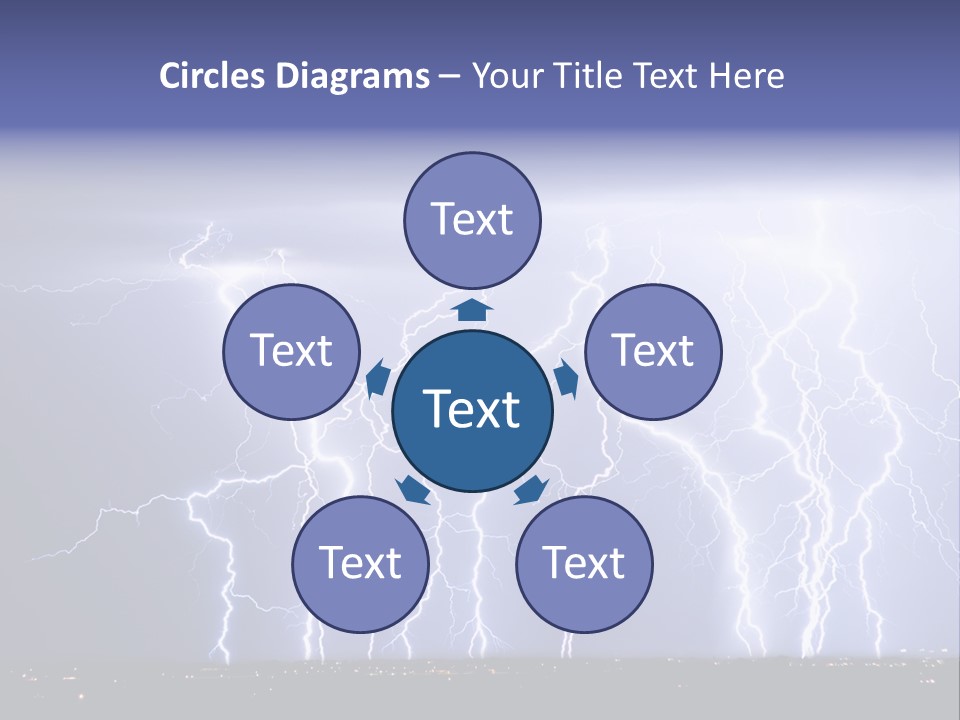 Circles Diagrams – Your Title Text Here

Text

Text

Text

Text

Text

Text